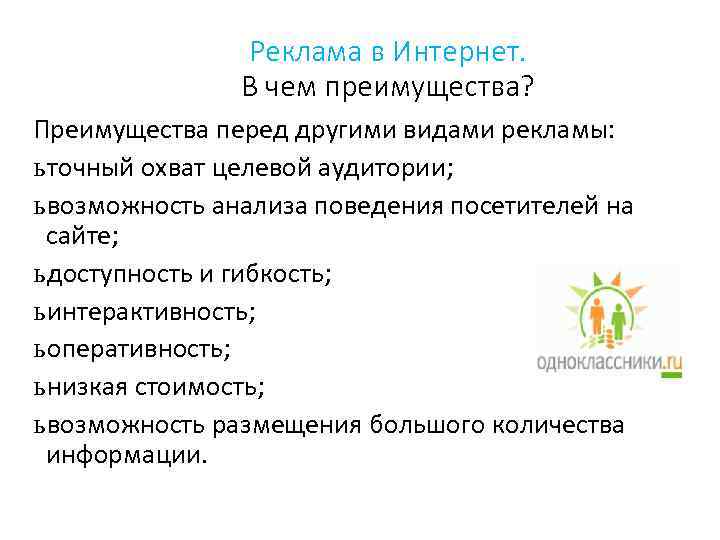 Реклама в Интернет.
В чем преимущества?

Преимущества перед другими видами рекламы:

ьточный охват целевой аудитории;

ьвозможность анализа поведения посетителей на сайте;

ьдоступность и гибкость;

ьинтерактивность;

ьоперативность;

ьнизкая стоимость;

ьвозможность размещения большого количества информации.

одноклассники.ru